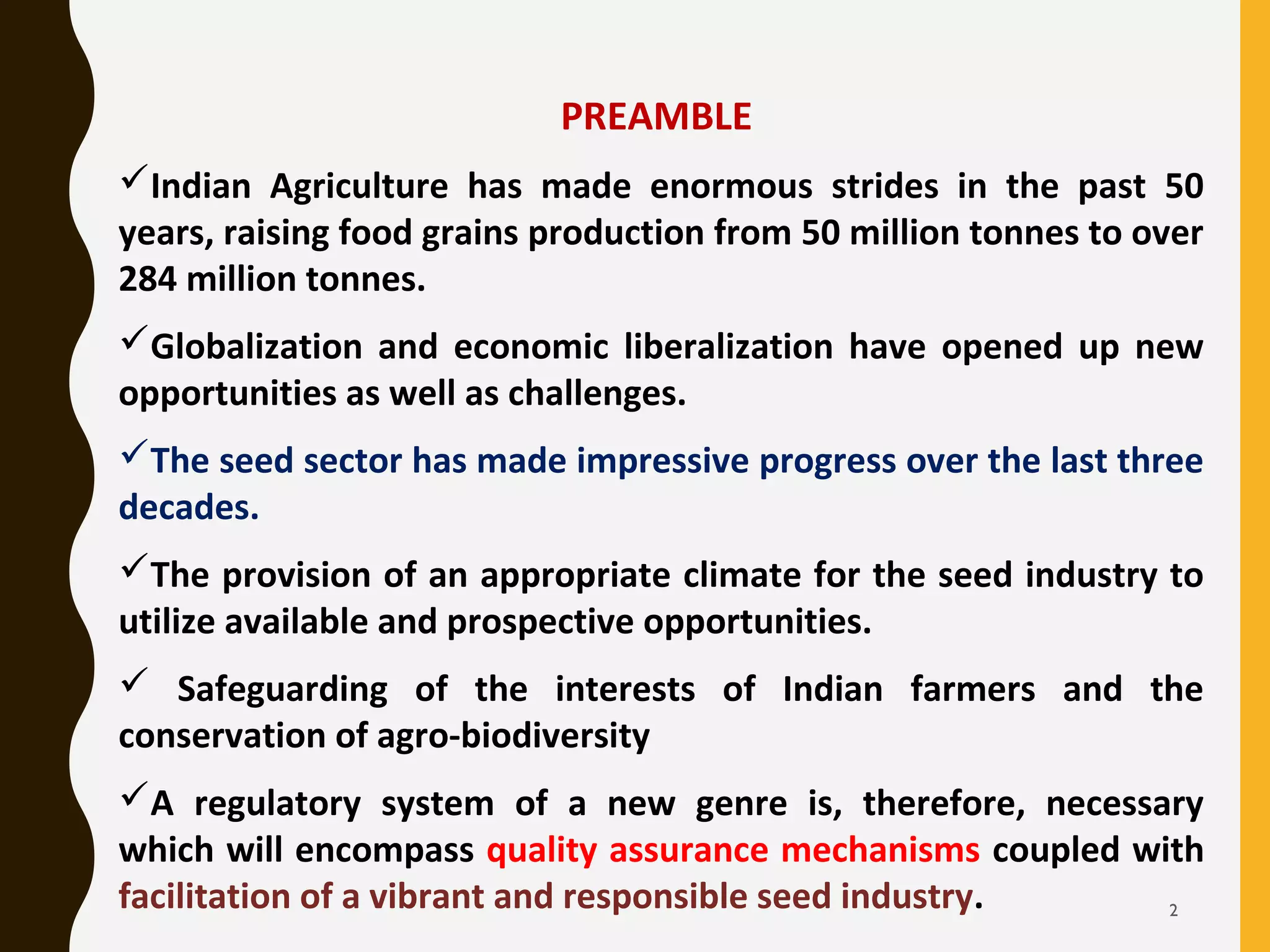 PREAMBLE

✓Indian Agriculture has made enormous strides in the past 50 years, raising food grains production from 50 million tonnes to over 284 million tonnes.

✓Globalization and economic liberalization have opened up new opportunities as well as challenges.

✓The seed sector has made impressive progress over the last three decades.

✓The provision of an appropriate climate for the seed industry to utilize available and prospective opportunities.

✓ Safeguarding of the interests of Indian farmers and the conservation of agro-biodiversity

✓A regulatory system of a new genre is, therefore, necessary which will encompass quality assurance mechanisms coupled with facilitation of a vibrant and responsible seed industry.

2